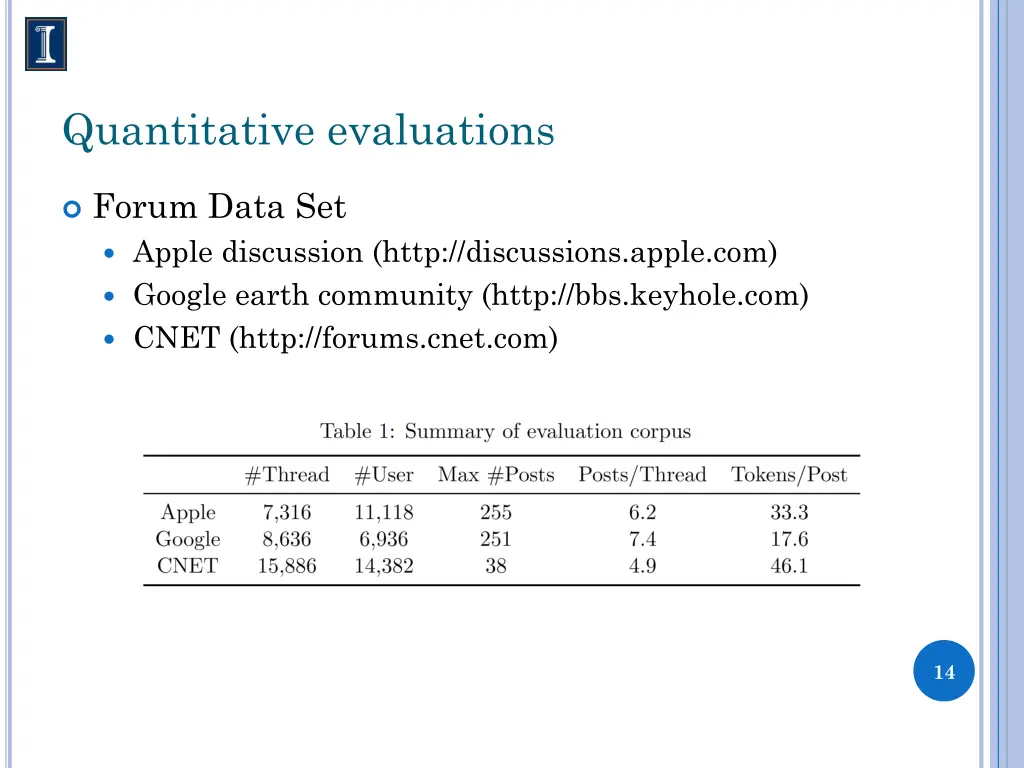 Quantitative evaluations

Forum Data Set

Apple discussion (http://discussions.apple.com)

Google earth community (http://bbs.keyhole.com)

CNET (http://forums.cnet.com)

Table 1: Summary of evaluation corpus

| | #Thread | #User | Max #Posts | Posts/Thread | Tokens/Post |
|---|---|---|---|---|---|
| Apple | 7,316 | 11,118 | 255 | 6.2 | 33.3 |
| Google | 8,636 | 6,936 | 251 | 7.4 | 17.6 |
| CNET | 15,886 | 14,382 | 38 | 4.9 | 46.1 |

14